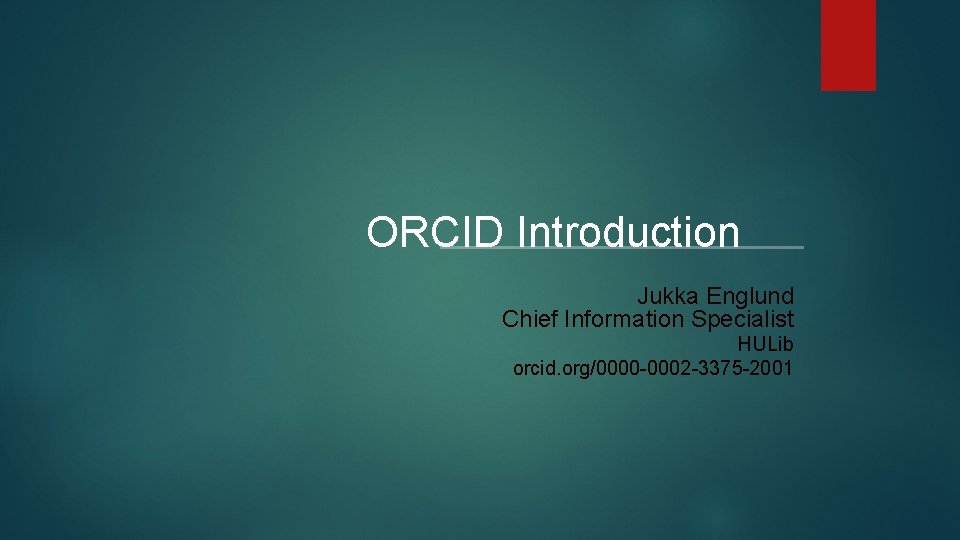 ORCID Introduction

Jukka Englund
Chief Information Specialist
HULib
orcid.org/0000-0002-3375-2001